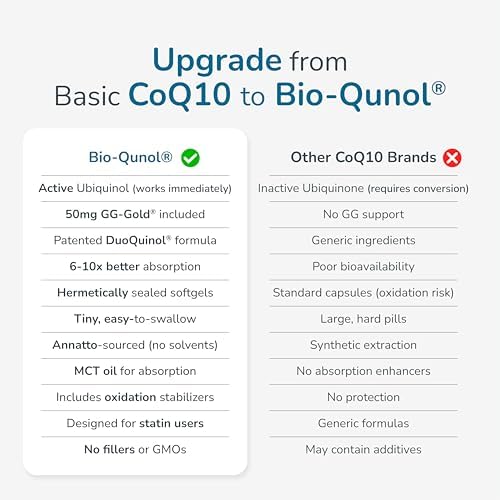 Upgrade from Basic CoQ10 to Bio-Qunol®

| Bio-Qunol® | Other CoQ10 Brands |
|---|---|
| Active Ubiquinol (works immediately) | Inactive Ubiquinone (requires conversion) |
| 50mg GG-Gold® included | No GG support |
| Patented DuoQuinol® formula | Generic ingredients |
| 6-10x better absorption | Poor bioavailability |
| Hermetically sealed softgels | Standard capsules (oxidation risk) |
| Tiny, easy-to-swallow | Large, hard pills |
| Annatto-sourced (no solvents) | Synthetic extraction |
| MCT oil for absorption | No absorption enhancers |
| Includes oxidation stabilizers | No protection |
| Designed for statin users | Generic formulas |
| No fillers or GMOs | May contain additives |